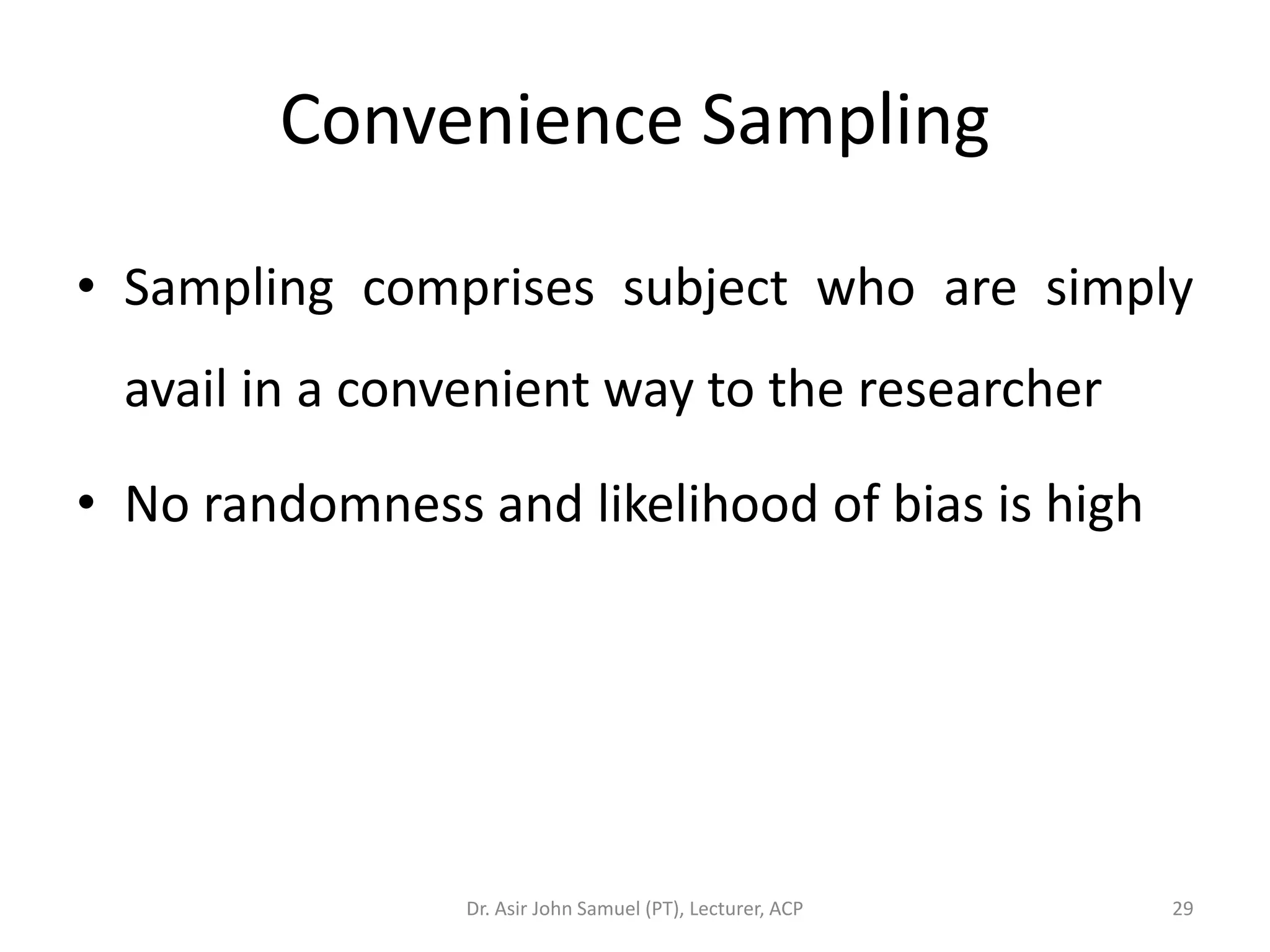 Convenience Sampling

• Sampling comprises subject who are simply avail in a convenient way to the researcher

• No randomness and likelihood of bias is high

Dr. Asir John Samuel (PT), Lecturer, ACP

29